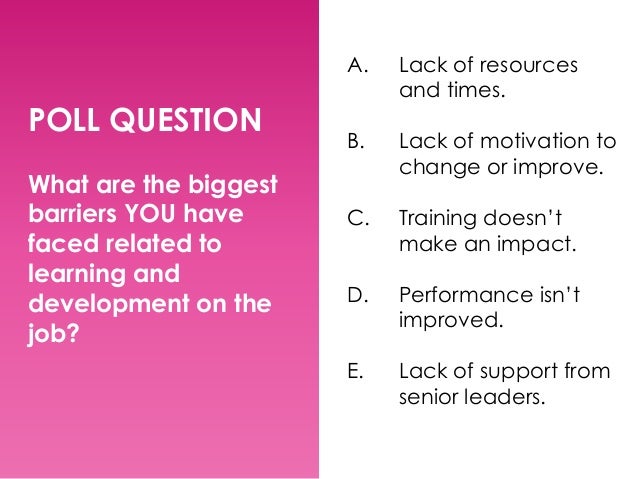 POLL QUESTION

What are the biggest barriers YOU have faced related to learning and development on the job?

A. Lack of resources and times.

B. Lack of motivation to change or improve.

C. Training doesn't make an impact.

D. Performance isn't improved.

E. Lack of support from senior leaders.